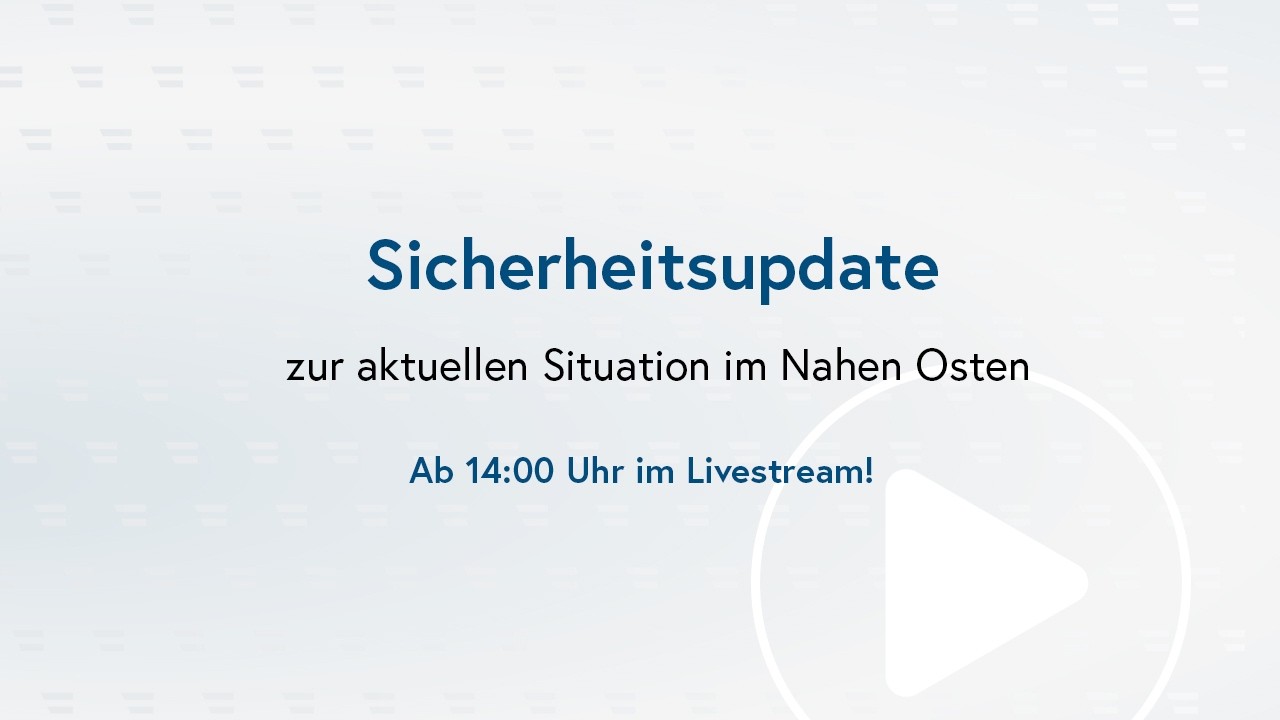 Sicherheitsupdate

zur aktuellen Situation im Nahen Osten

Ab 14:00 Uhr im Livestream!